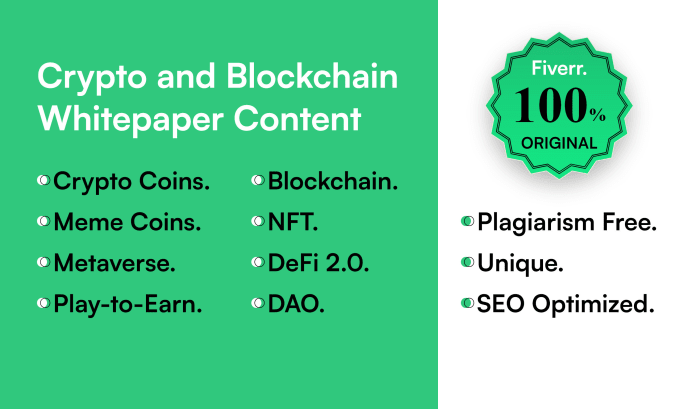 Crypto and Blockchain Whitepaper Content

Crypto Coins.
Meme Coins.
Metaverse.
Play-to-Earn.

Blockchain.
NFT.
DeFi 2.0.
DAO.

Fiverr.
100%
ORIGINAL

Plagiarism Free.
Unique.
SEO Optimized.